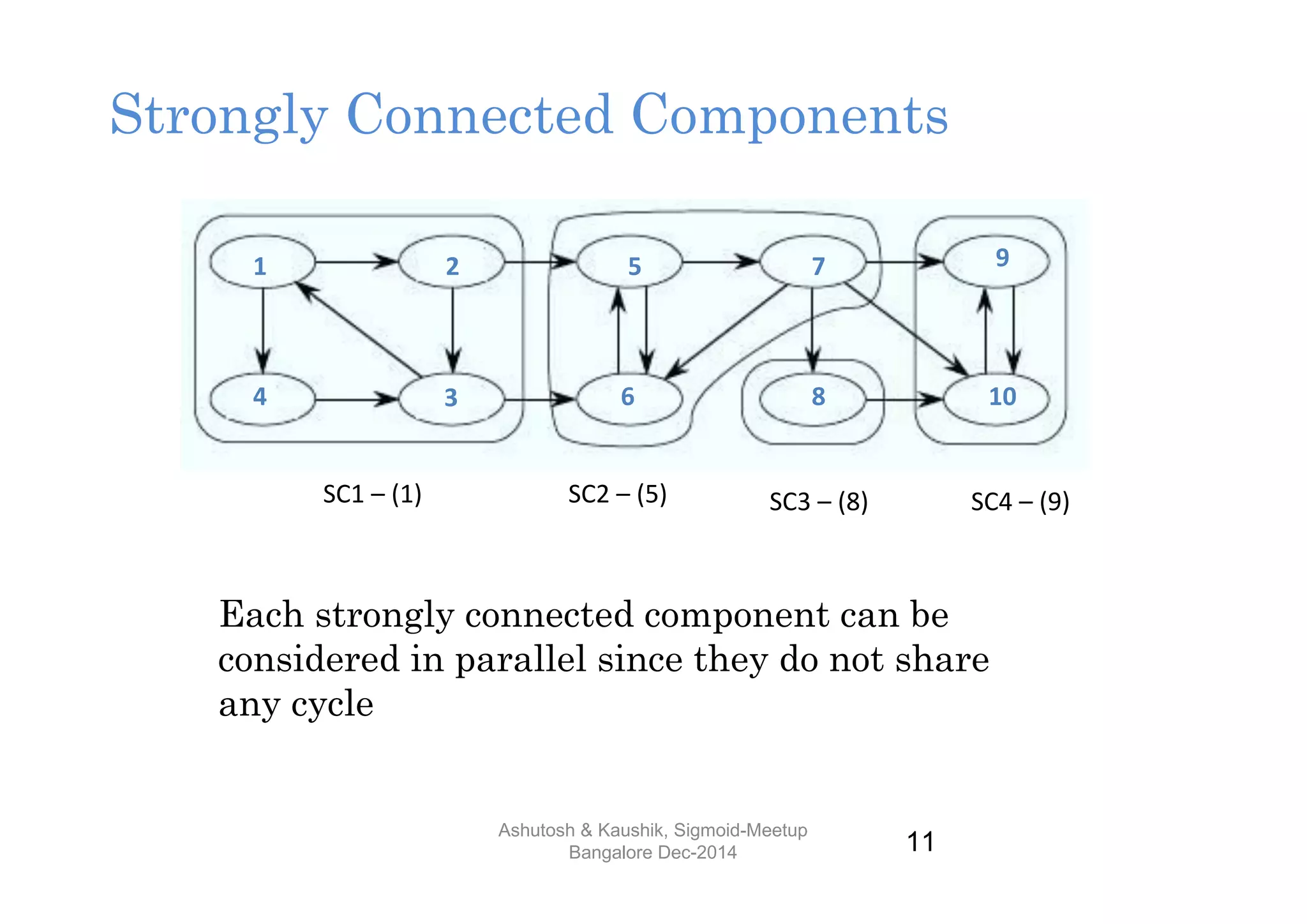 Strongly Connected Components

1
2
5
7
9
4
3
6
8
10

SC1 – (1)
SC2 – (5)
SC3 – (8)
SC4 – (9)

Each strongly connected component can be considered in parallel since they do not share any cycle

Ashutosh & Kaushik, Sigmoid-Meetup Bangalore Dec-2014

11